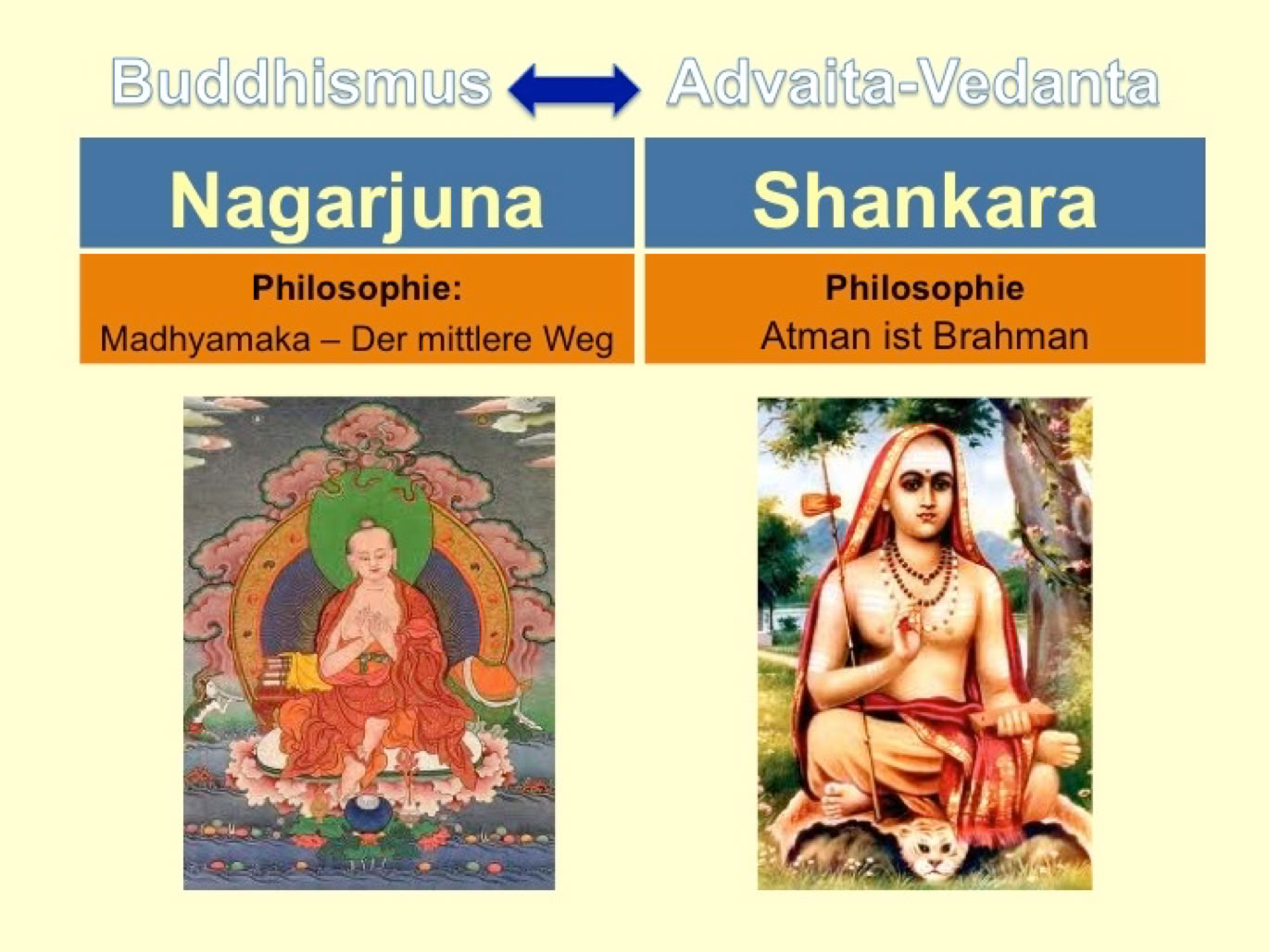 Buddhismus Advaita-Vedanta

| Nagarjuna | Shankara |
|---|---|
| **Philosophie:** Madhyamaka – Der mittlere Weg | **Philosophie** Atman ist Brahman |